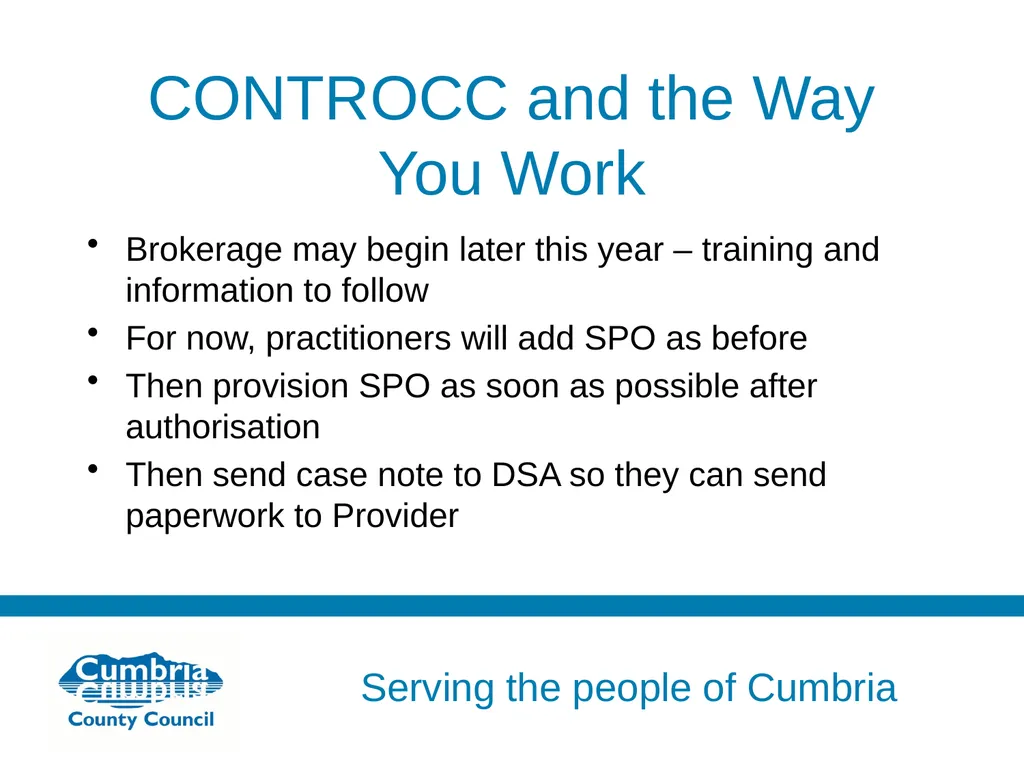 CONTROCC and the Way You Work

• Brokerage may begin later this year – training and information to follow
• For now, practitioners will add SPO as before
• Then provision SPO as soon as possible after authorisation
• Then send case note to DSA so they can send paperwork to Provider

Cumbria
County Council

Serving the people of Cumbria